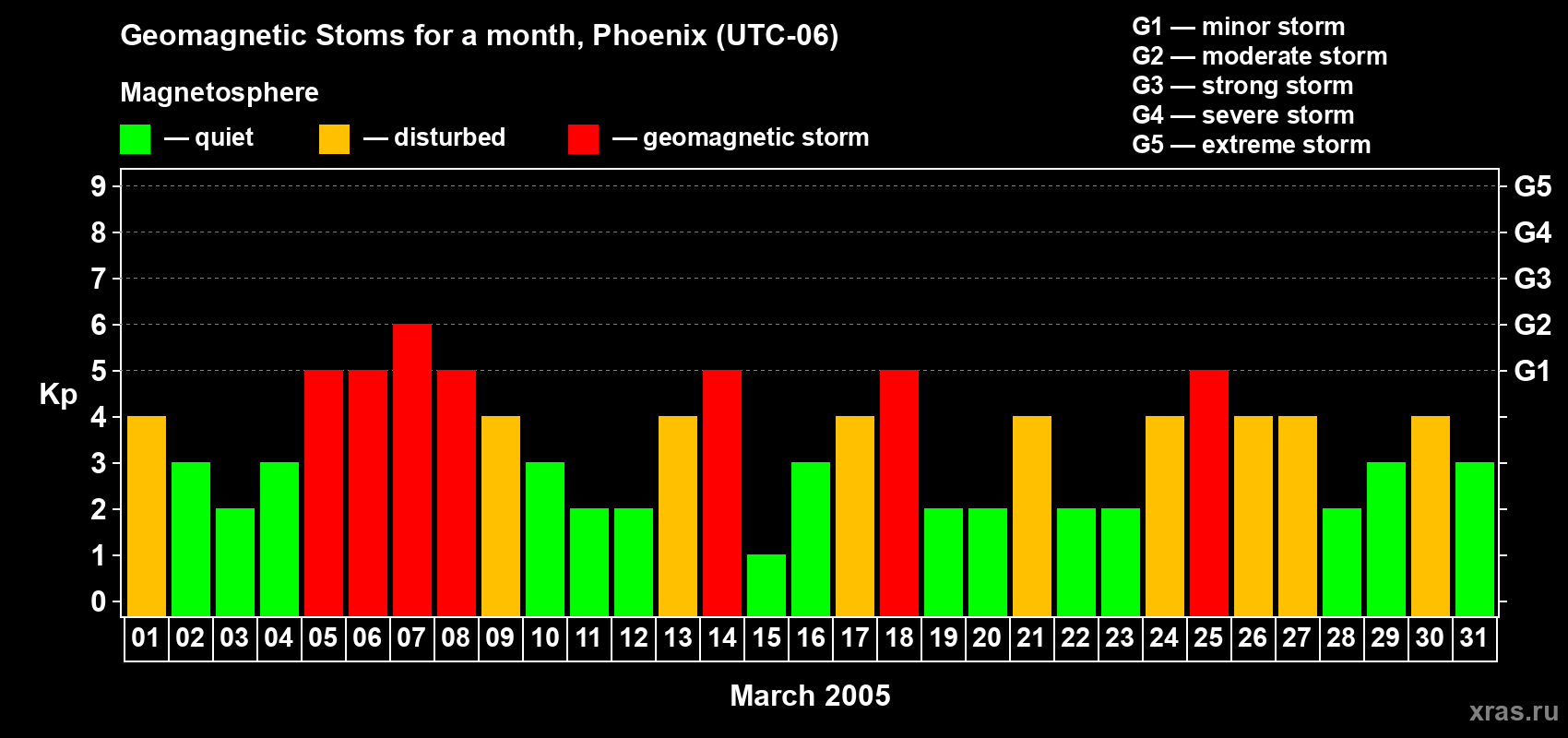 Geomagnetic Stoms for a month, Phoenix (UTC-06)

Magnetosphere

— quiet — disturbed — geomagnetic storm

G1 — minor storm
G2 — moderate storm
G3 — strong storm
G4 — severe storm
G5 — extreme storm

Kp

9
8
7
6
5
4
3
2
1
0

G5
G4
G3
G2
G1

01 02 03 04 05 06 07 08 09 10 11 12 13 14 15 16 17 18 19 20 21 22 23 24 25 26 27 28 29 30 31

March 2005

xras.ru